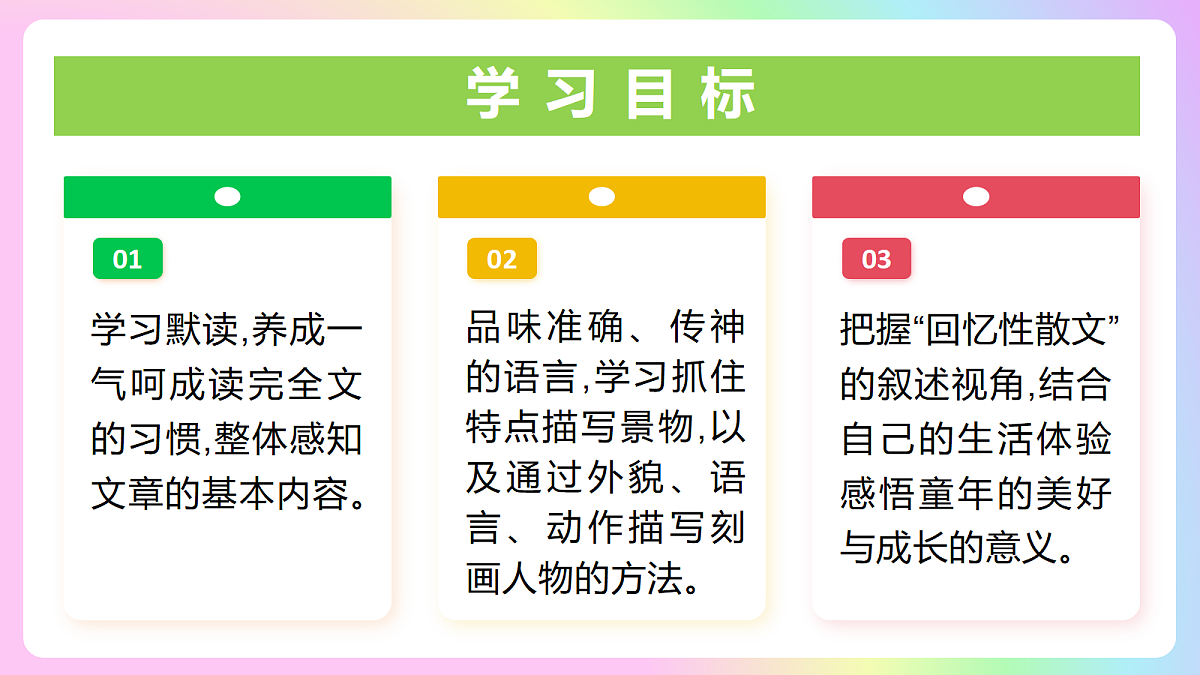 学习目标

01

学习默读,养成一气呵成读完全文的习惯,整体感知文章的基本内容。

02

品味准确、传神的语言,学习抓住特点描写景物,以及通过外貌、语言、动作描写刻画人物的方法。

03

把握“回忆性散文”的叙述视角,结合自己的生活体验感悟童年的美好与成长的意义。